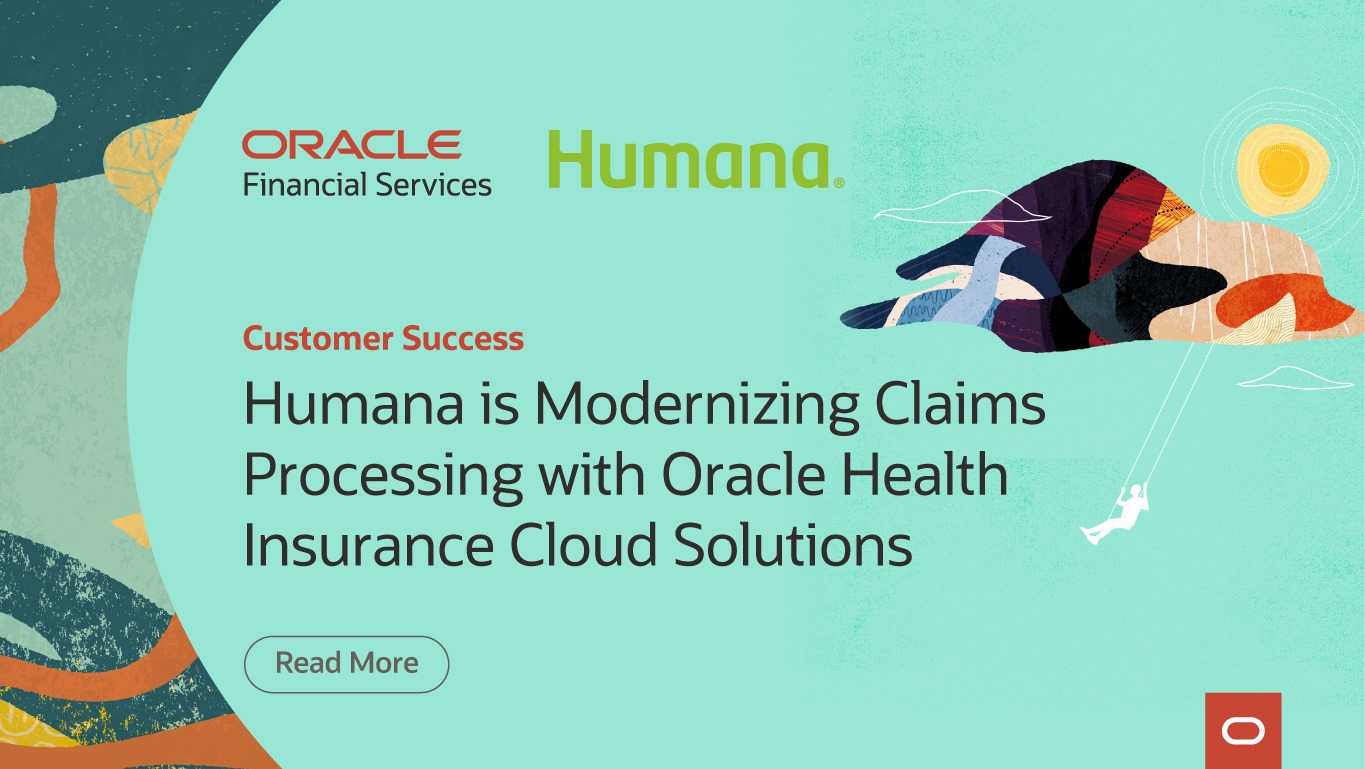 ORACLE
Financial Services

Humana®

Customer Success

Humana is Modernizing Claims Processing with Oracle Health Insurance Cloud Solutions

Read More